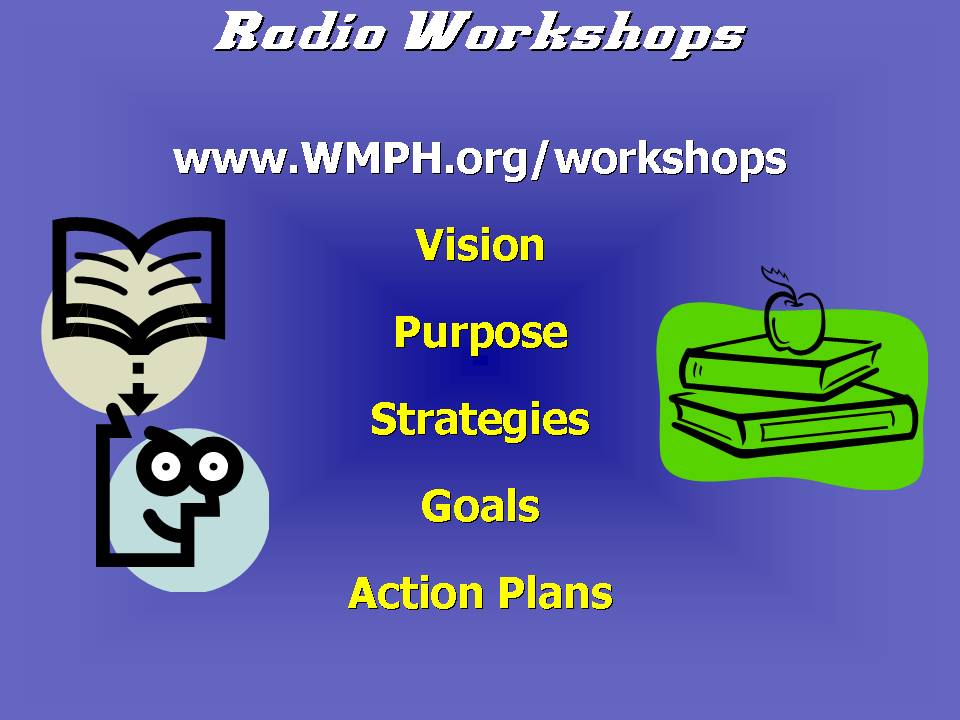 Radio Workshops

www.WMPH.org/workshops

Vision

Purpose

Strategies

Goals

Action Plans